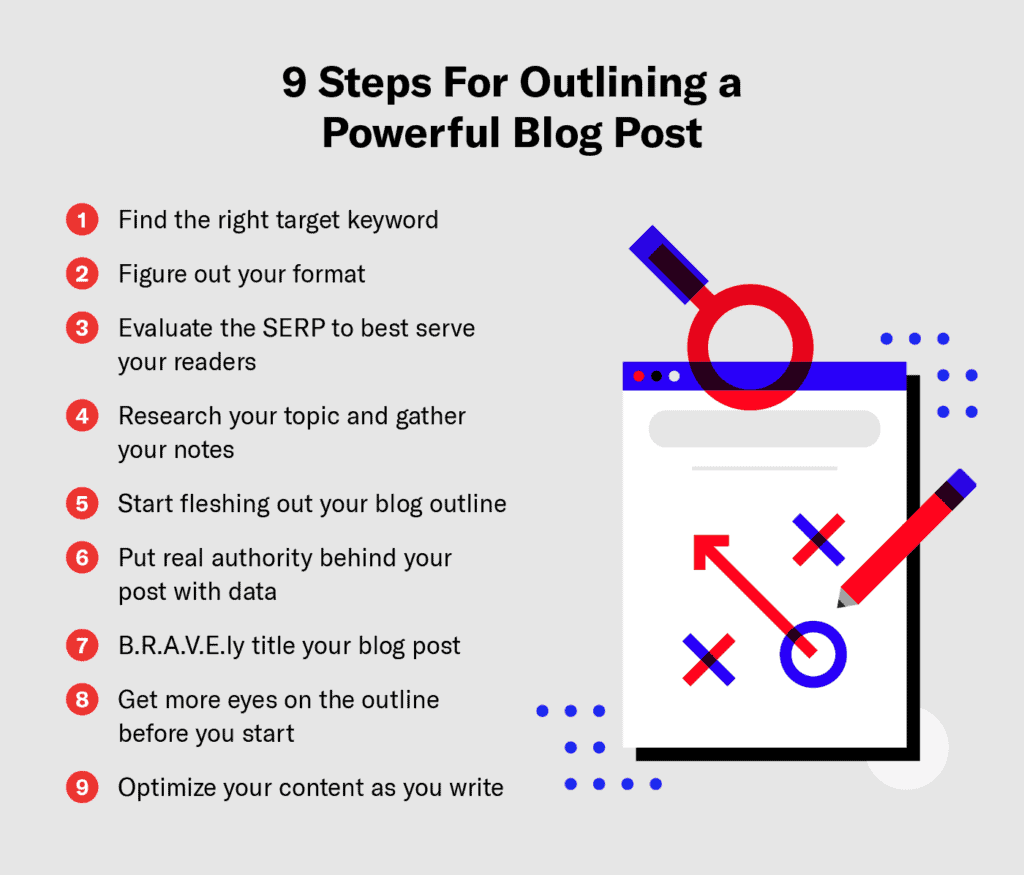 9 Steps For Outlining a Powerful Blog Post

1 Find the right target keyword

2 Figure out your format

3 Evaluate the SERP to best serve your readers

4 Research your topic and gather your notes

5 Start fleshing out your blog outline

6 Put real authority behind your post with data

7 B.R.A.V.E.ly title your blog post

8 Get more eyes on the outline before you start

9 Optimize your content as you write